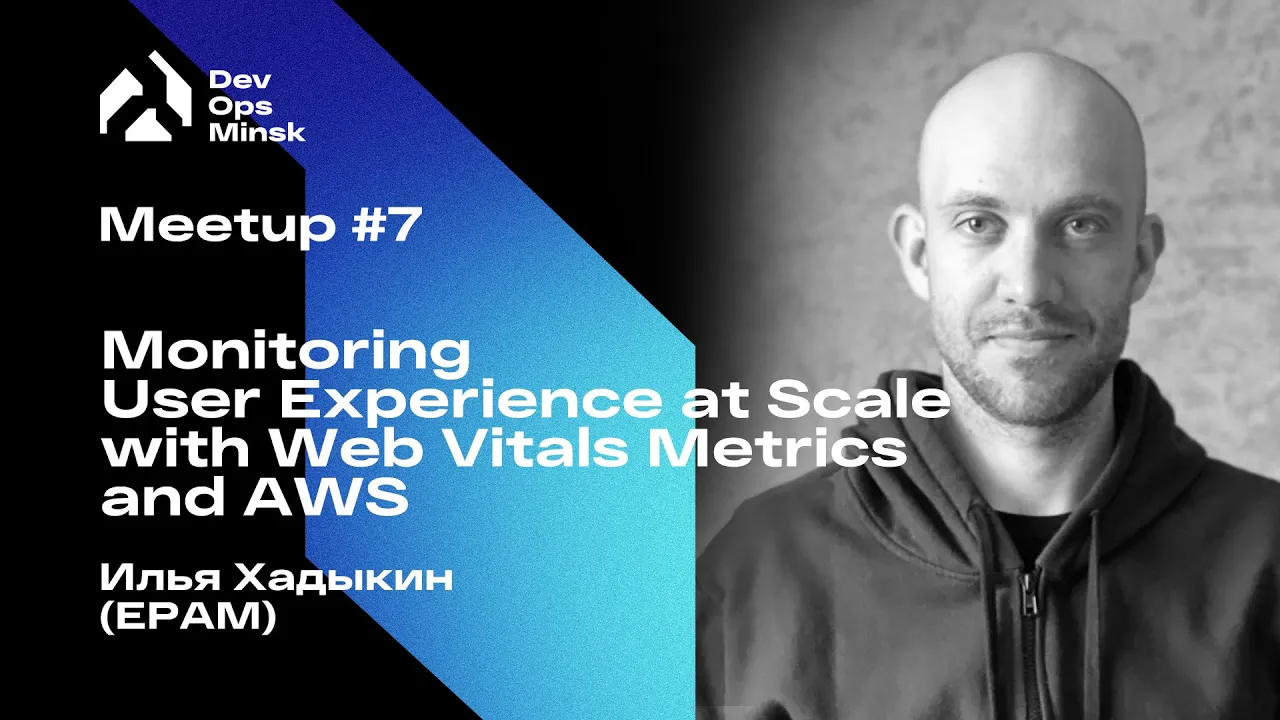 Dev
Ops
Minsk

Meetup #7

Monitoring User Experience at Scale with Web Vitals Metrics and AWS

Илья Хадыкин
(EPAM)